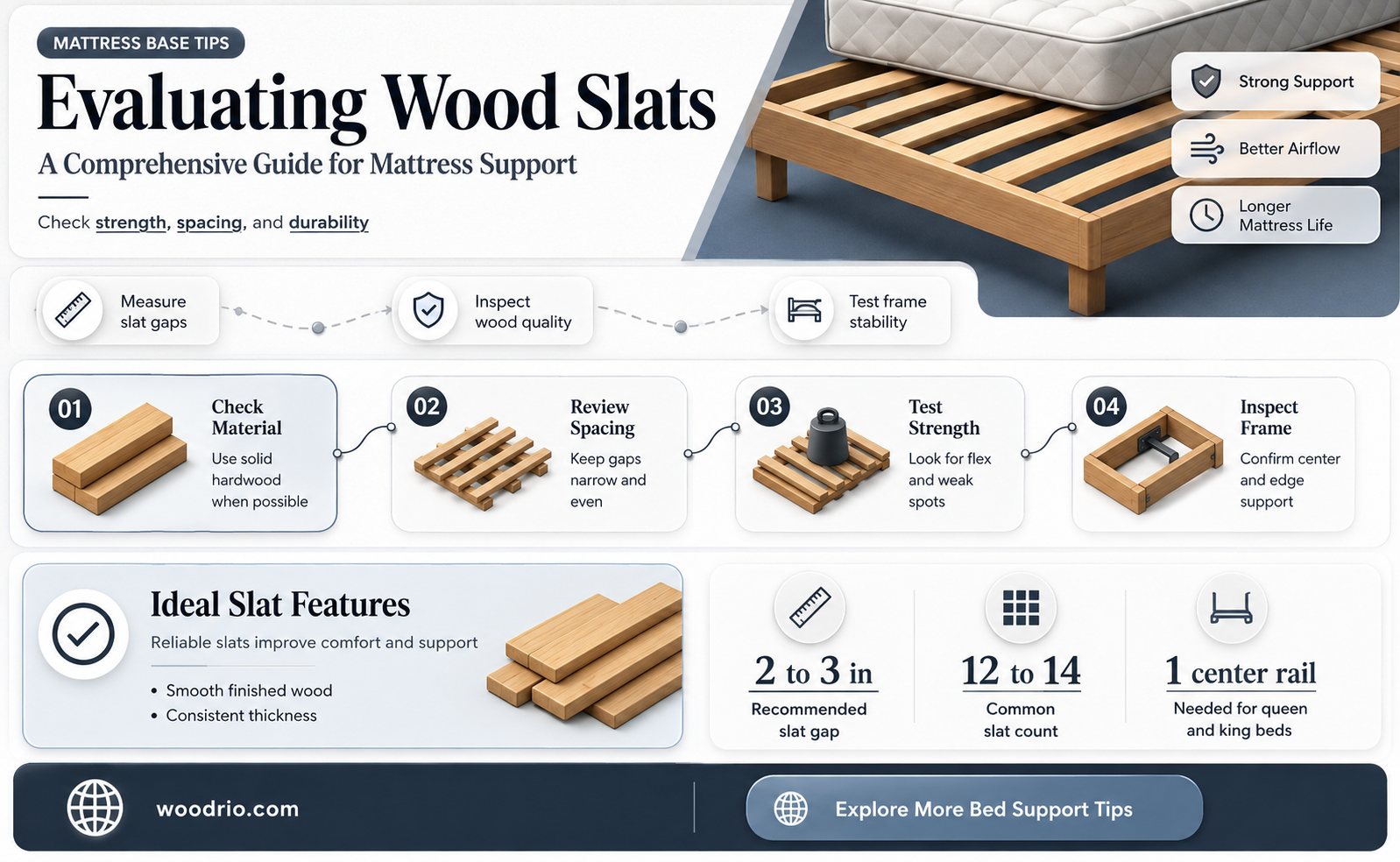 MATTRESS BASE TIPS

Evaluating Wood Slats

A Comprehensive Guide for Mattress Support

Check strength, spacing, and durability

Strong Support

Better Airflow

Longer Mattress Life

Measure slat gaps

Inspect wood quality

Test frame stability

01 Check Material
Use solid hardwood when possible

02 Review Spacing
Keep gaps narrow and even

03 Test Strength
Look for flex and weak spots

04 Inspect Frame
Confirm center and edge support

Ideal Slat Features

Reliable slats improve comfort and support

• Smooth finished wood
• Consistent thickness

2 to 3 in
Recommended slat gap

12 to 14
Common slat count

1 center rail
Needed for queen and king beds

woodrio.com

Explore More Bed Support Tips